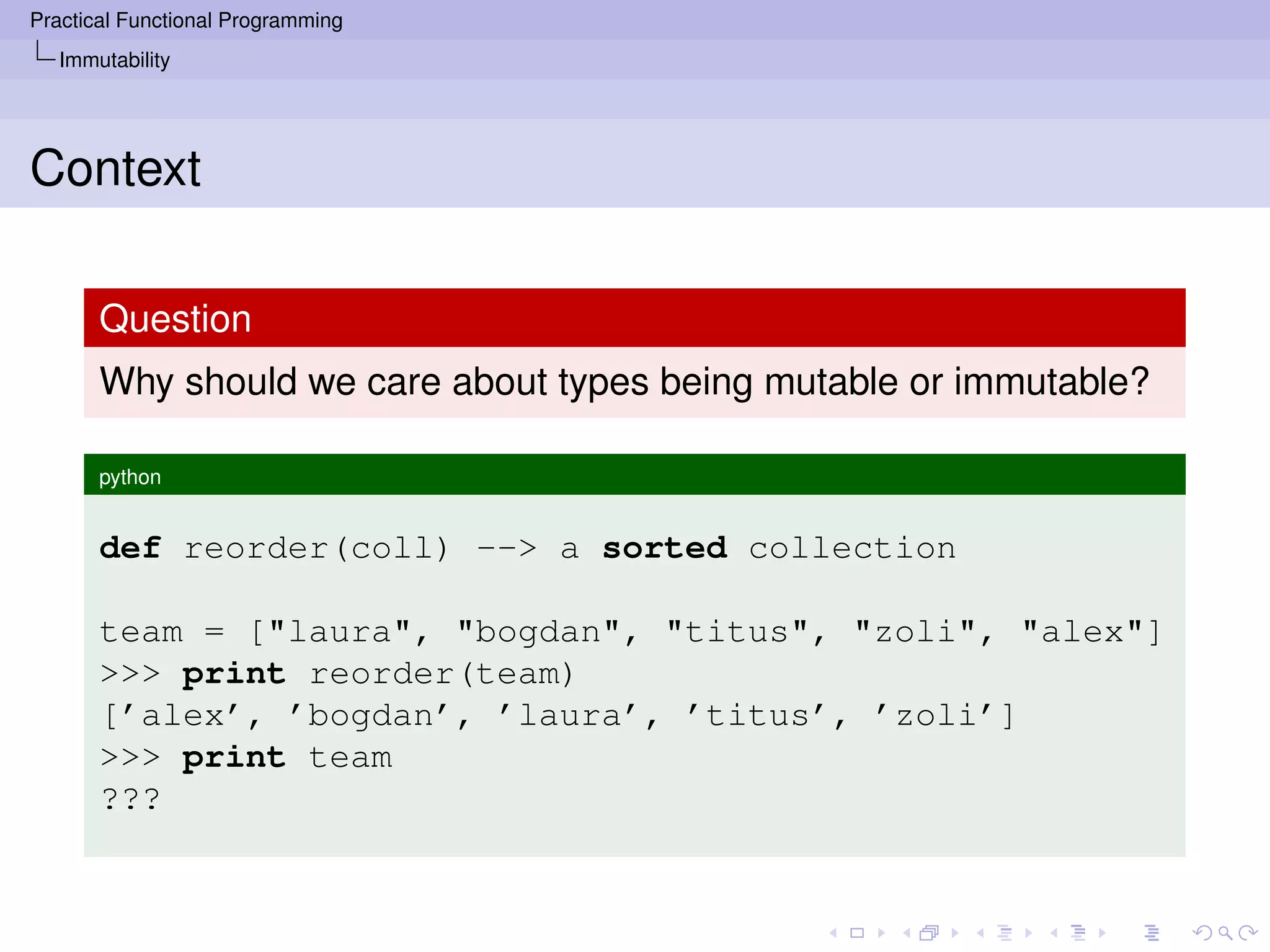 Practical Functional Programming
Immutability

Context

Question
Why should we care about types being mutable or immutable?

python

def reorder(coll) --> a sorted collection

team = ["laura", "bogdan", "titus", "zoli", "alex"]
>>> print reorder(team)
['alex', 'bogdan', 'laura', 'titus', 'zoli']
>>> print team
???